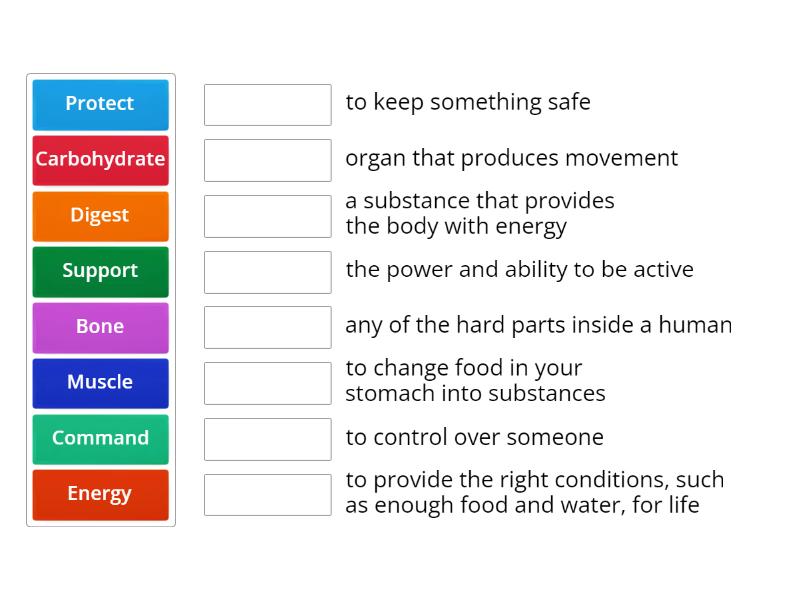 Protect
Carbohydrate
Digest
Support
Bone
Muscle
Command
Energy

to keep something safe

organ that produces movement

a substance that provides the body with energy

the power and ability to be active

any of the hard parts inside a human

to change food in your stomach into substances

to control over someone

to provide the right conditions, such as enough food and water, for life